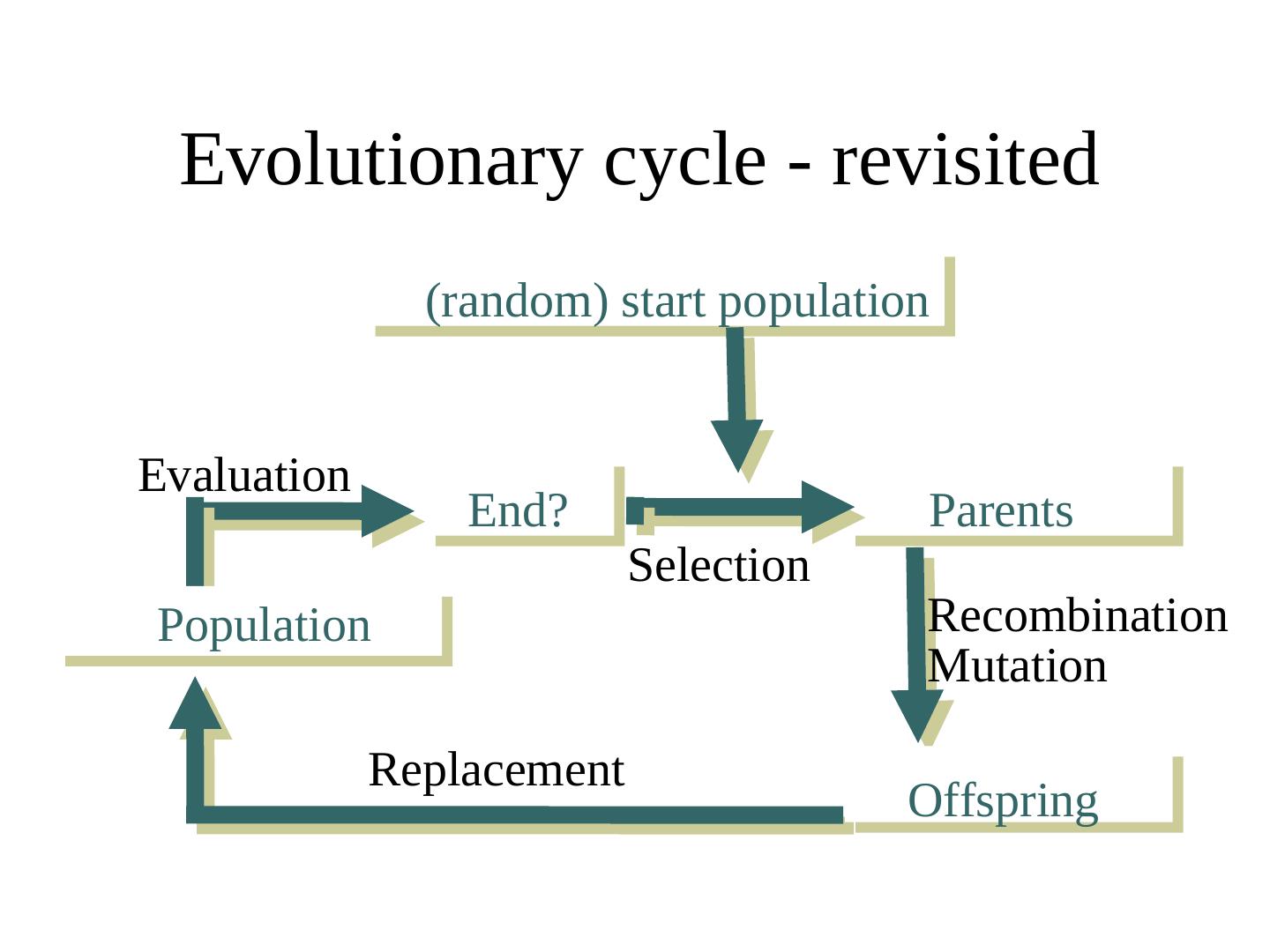 Evolutionary cycle - revisited

(random) start population

Evaluation

End?

Parents

Selection

Population

Recombination
Mutation

Replacement

Offspring